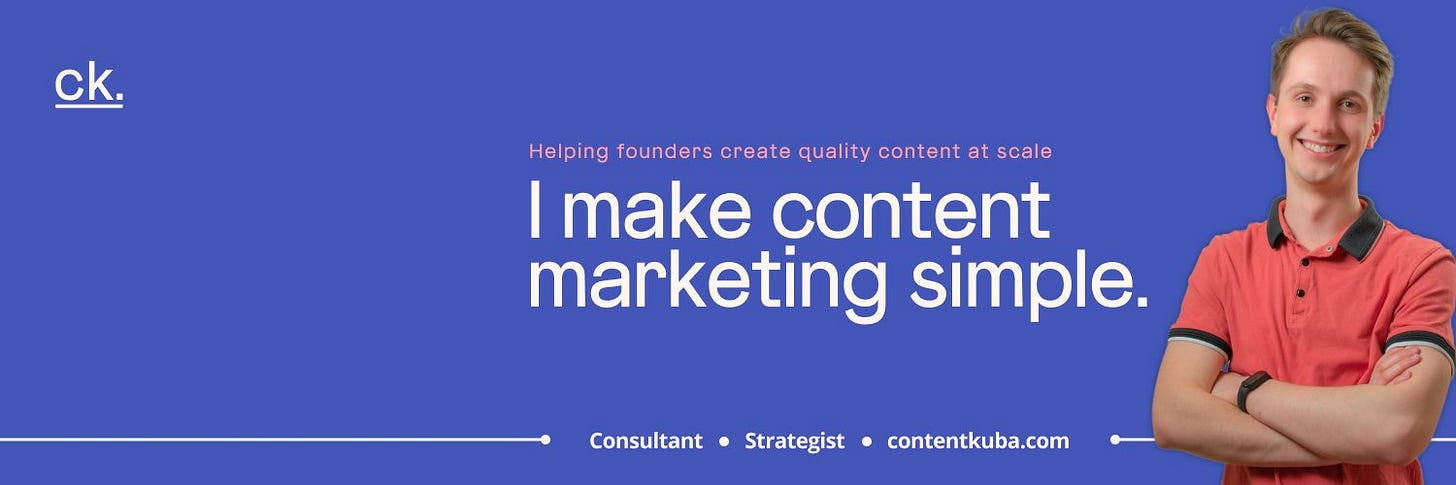 ck.

Helping founders create quality content at scale

I make content marketing simple.

Consultant • Strategist • contentkuba.com